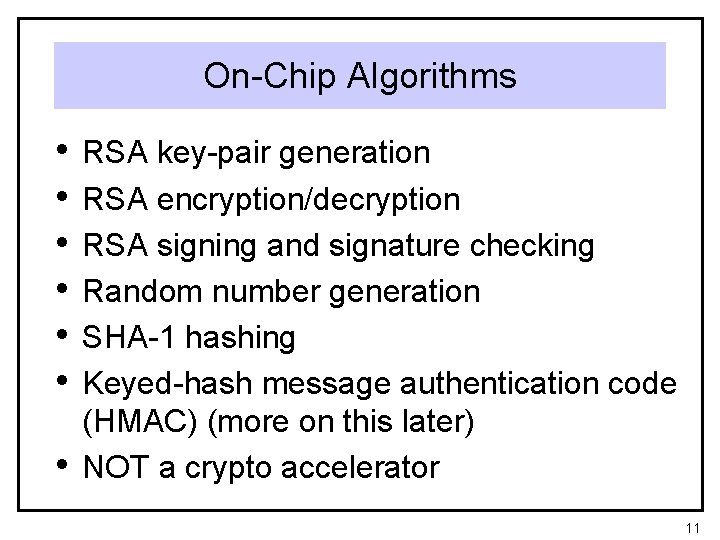 On-Chip Algorithms

• RSA key-pair generation
• RSA encryption/decryption
• RSA signing and signature checking
• Random number generation
• SHA-1 hashing
• Keyed-hash message authentication code (HMAC) (more on this later)
• NOT a crypto accelerator

11